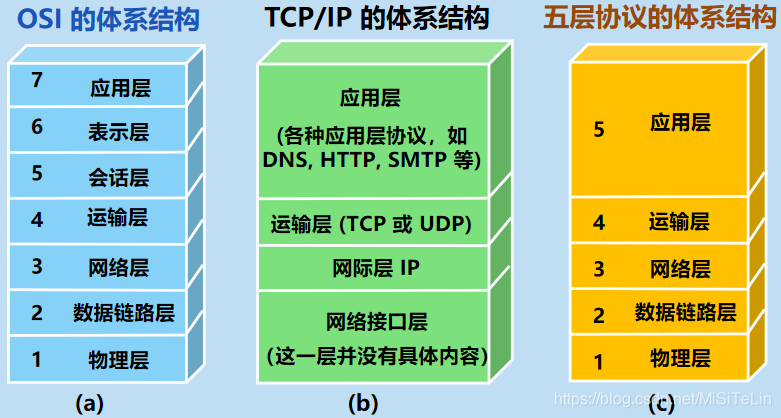 OSI 的体系结构

7 应用层
6 表示层
5 会话层
4 运输层
3 网络层
2 数据链路层
1 物理层

(a)

TCP/IP 的体系结构

应用层
(各种应用层协议，如 DNS, HTTP, SMTP 等)

运输层 (TCP 或 UDP)

网际层 IP

网络接口层
(这一层并没有具体内容)

(b)

五层协议的体系结构

5 应用层
4 运输层
3 网络层
2 数据链路层
1 物理层

(c)

https://blog.csdn.net/MiSiTeLin